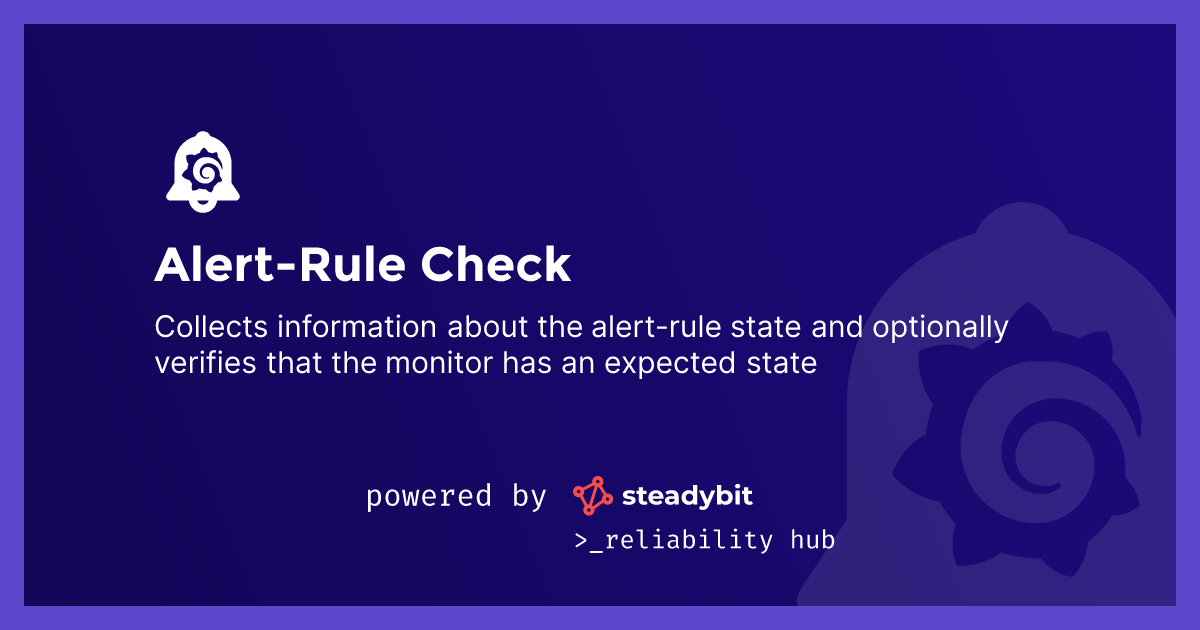 Alert-Rule Check

Collects information about the alert-rule state and optionally verifies that the monitor has an expected state

powered by steadybit

>_reliability hub